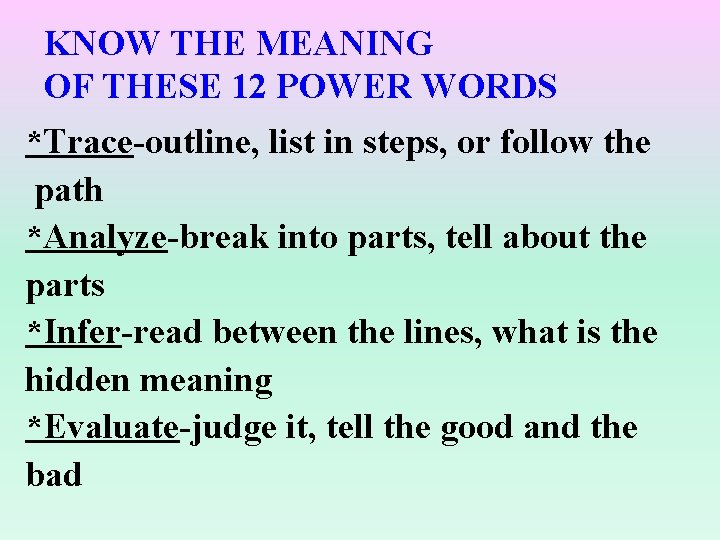 KNOW THE MEANING
OF THESE 12 POWER WORDS

*Trace-outline, list in steps, or follow the path

*Analyze-break into parts, tell about the parts

*Infer-read between the lines, what is the hidden meaning

*Evaluate-judge it, tell the good and the bad